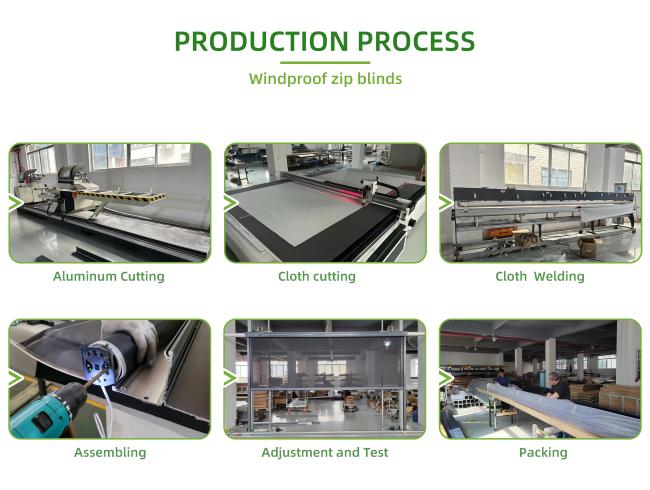 PRODUCTION PROCESS

Windproof zip blinds

Aluminum Cutting

Cloth cutting

Cloth Welding

Assembling

Adjustment and Test

Packing